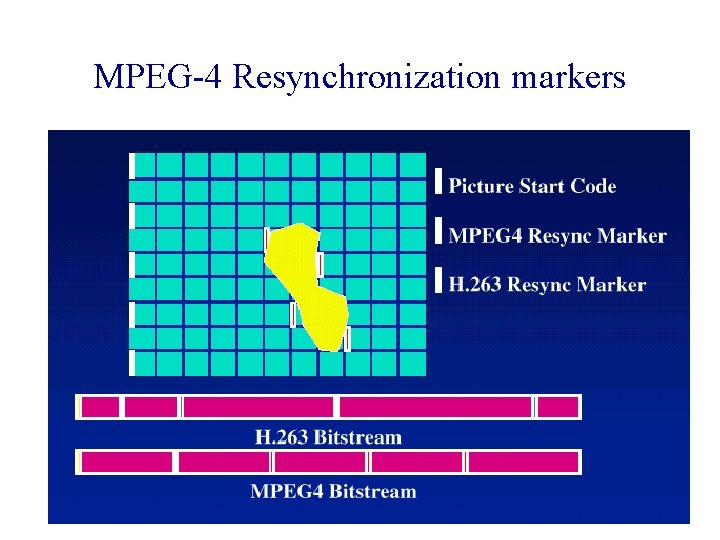 MPEG-4 Resynchronization markers

Picture Start Code

MPEG4 Resync Marker

H.263 Resync Marker

H.263 Bitstream

MPEG4 Bitstream